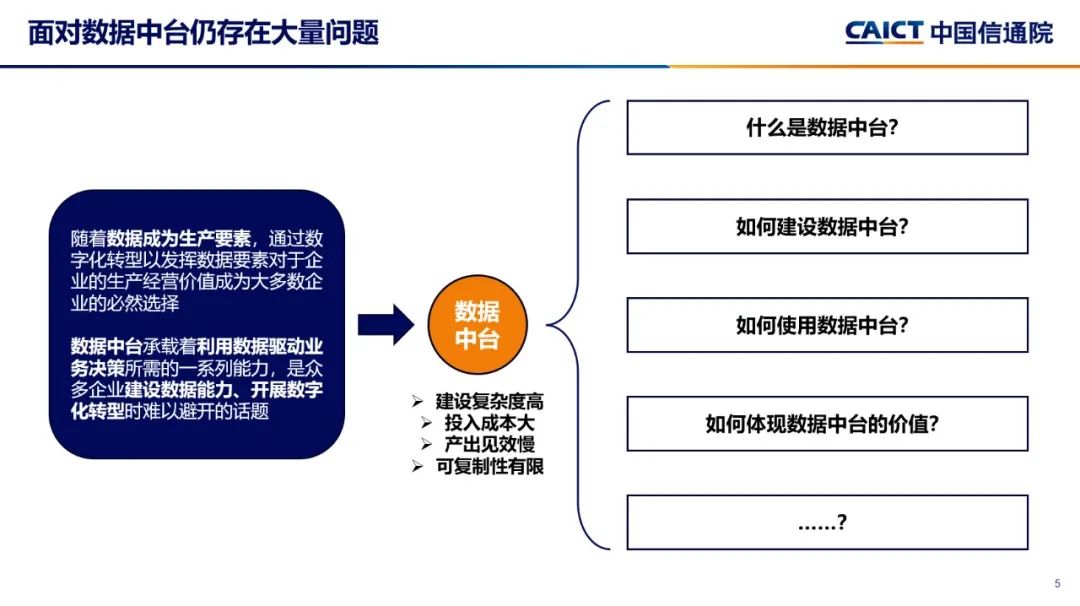 面对数据中台仍存在大量问题

CAICT 中国信通院

随着数据成为生产要素，通过数字化转型以发挥数据要素对于企业的生产经营价值成为大多数企业的必然选择

数据中台承载着利用数据驱动业务决策所需的一系列能力，是众多企业建设数据能力、开展数字化转型时难以避开的话题

数据中台

➢ 建设复杂度高
➢ 投入成本大
➢ 产出见效慢
➢ 可复制性有限

什么是数据中台?

如何建设数据中台?

如何使用数据中台?

如何体现数据中台的价值?

……?

5